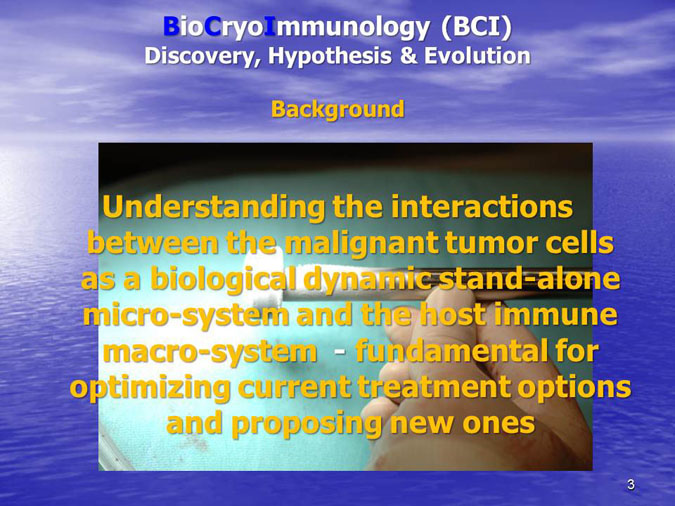 BioCryoImmunology (BCI)
Discovery, Hypothesis & Evolution

Background

Understanding the interactions between the malignant tumor cells as a biological dynamic stand-alone micro-system and the host immune macro-system - fundamental for optimizing current treatment options and proposing new ones

3